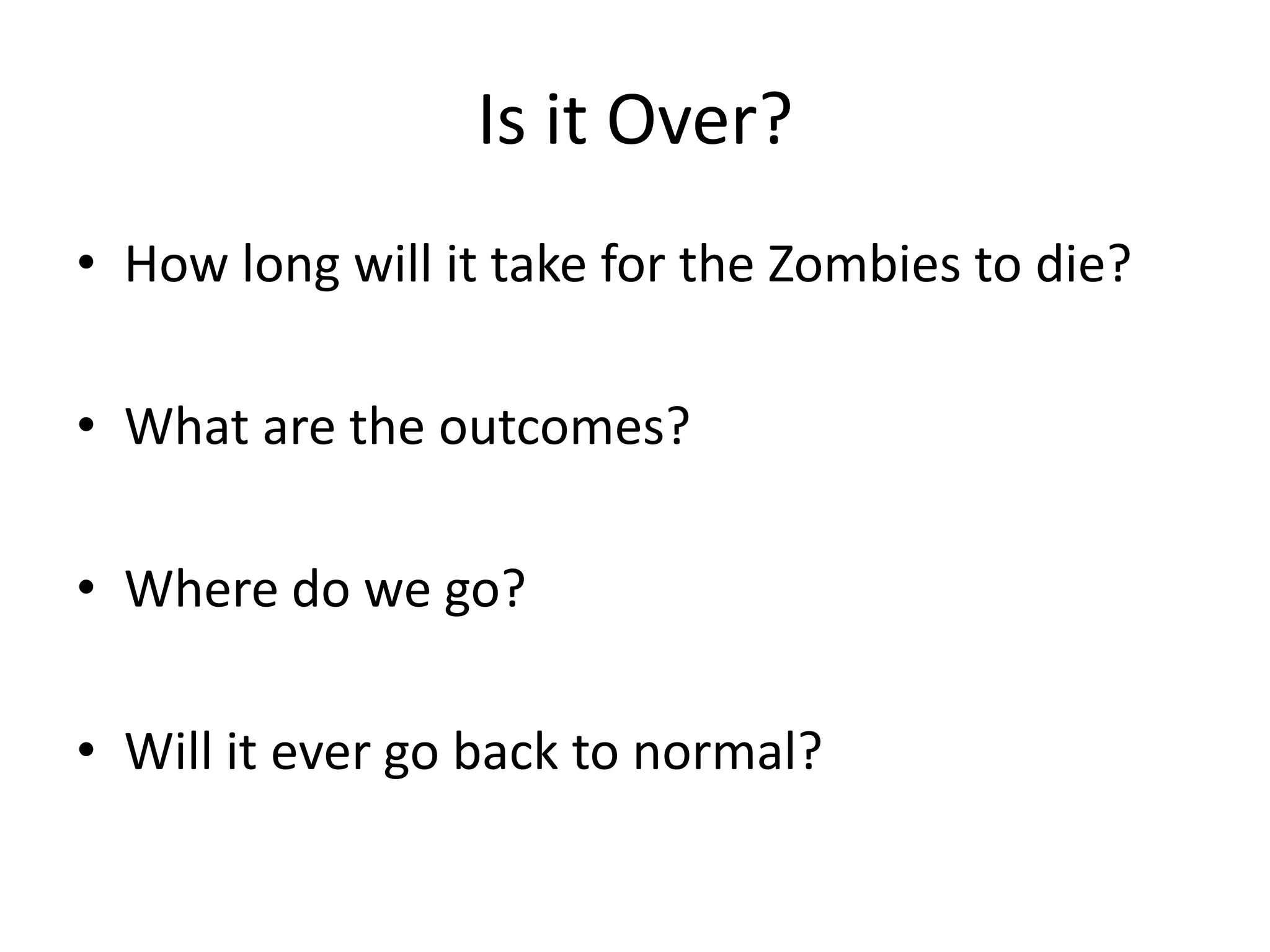 Is it Over?

• How long will it take for the Zombies to die?

• What are the outcomes?

• Where do we go?

• Will it ever go back to normal?